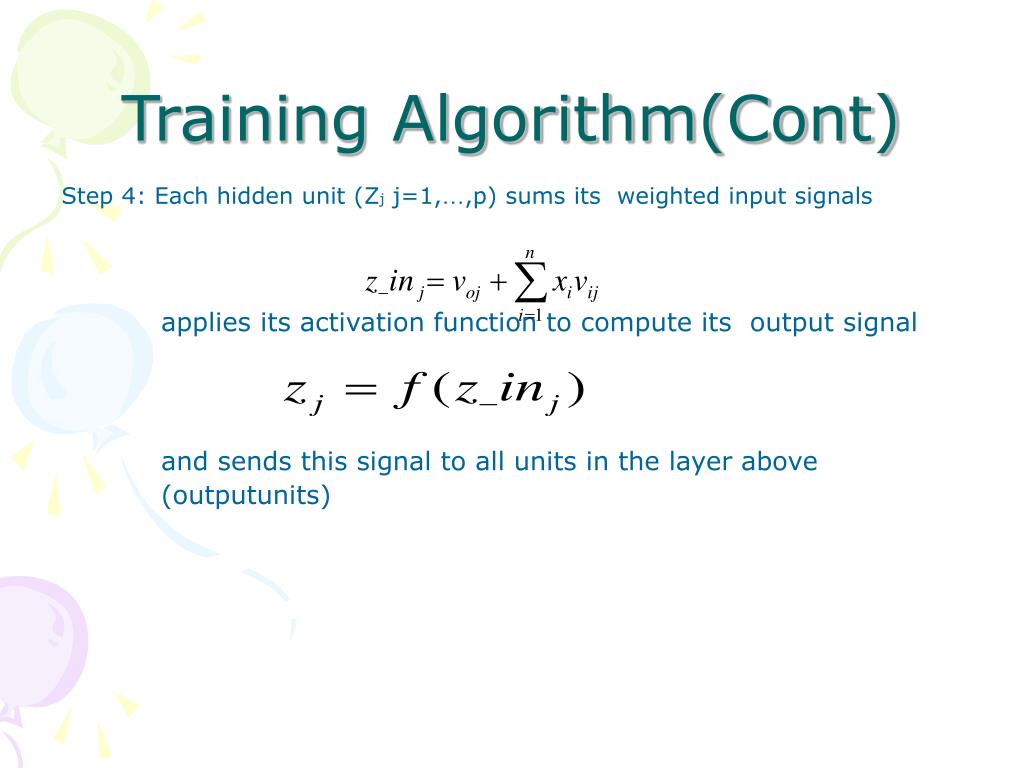 Training Algorithm(Cont)

Step 4: Each hidden unit ($Z_j$ j=1,…,p) sums its weighted input signals

$z\_in_j = v_{oj} + \sum_{i=1}^{n} x_i v_{ij}$

applies its activation function to compute its output signal

$z_j = f(z\_in_j)$

and sends this signal to all units in the layer above (outputunits)